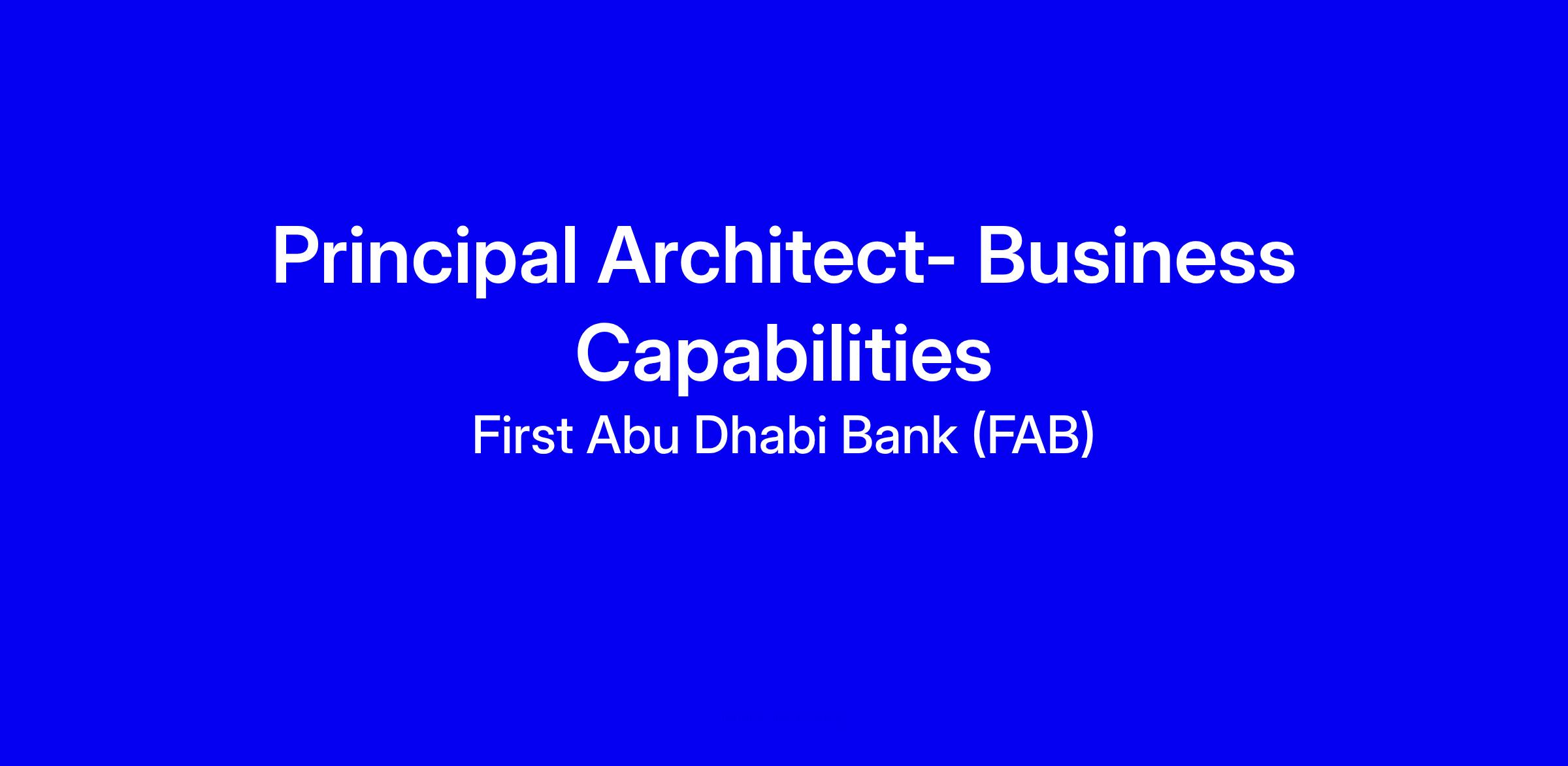 Principal Architect- Business Capabilities

First Abu Dhabi Bank (FAB)